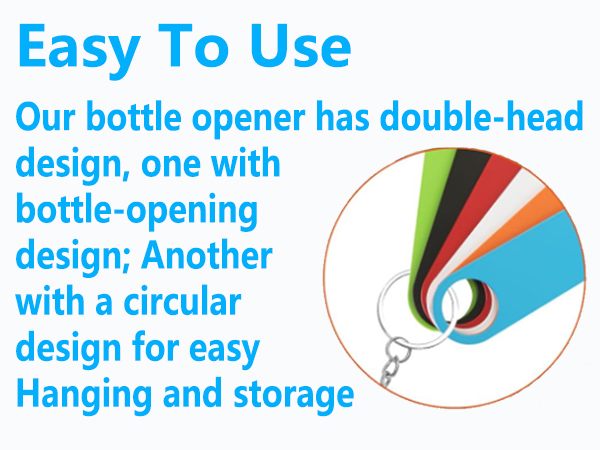 Easy To Use

Our bottle opener has double-head design, one with bottle-opening design; Another with a circular design for easy Hanging and storage